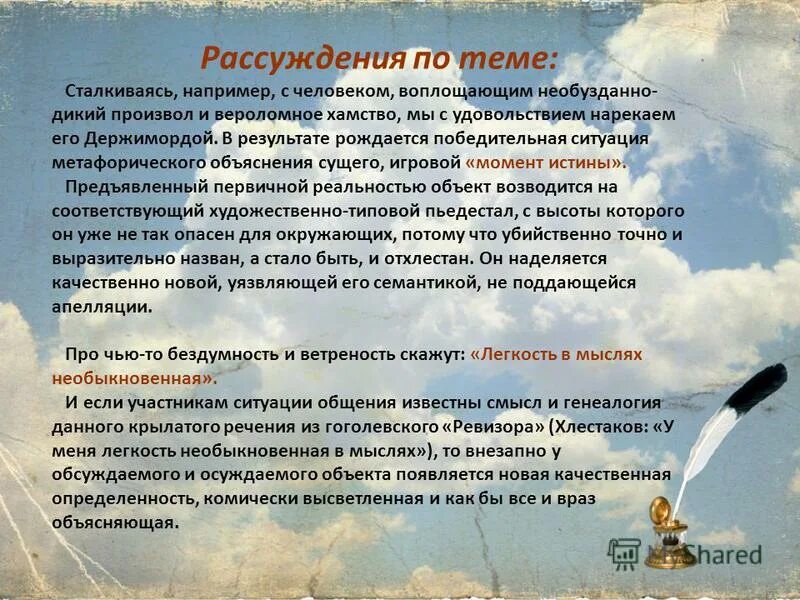 Рассуждения по теме:

Сталкиваясь, например, с человеком, воплощающим необузданно-дикий произвол и вероломное хамство, мы с удовольствием нарекаем его Держимордой. В результате рождается победительная ситуация метафорического объяснения сущего, игровой «момент истины».

Предъявленный первичной реальностью объект возводится на соответствующий художественно-типовой пьедестал, с высоты которого он уже не так опасен для окружающих, потому что убийственно точно и выразительно назван, а стало быть, и отхлестан. Он наделяется качественно новой, уязвляющей его семантикой, не поддающейся апелляции.

Про чью-то бездумность и ветреность скажут: «Легкость в мыслях необыкновенная».

И если участникам ситуации общения известны смысл и генеалогия данного крылатого речения из гоголевского «Ревизора» (Хлестаков: «У меня легкость необыкновенная в мыслях»), то внезапно у обсуждаемого и осуждаемого объекта появляется новая качественная определенность, комически высветленная и как бы все и враз объясняющая.

MyShared